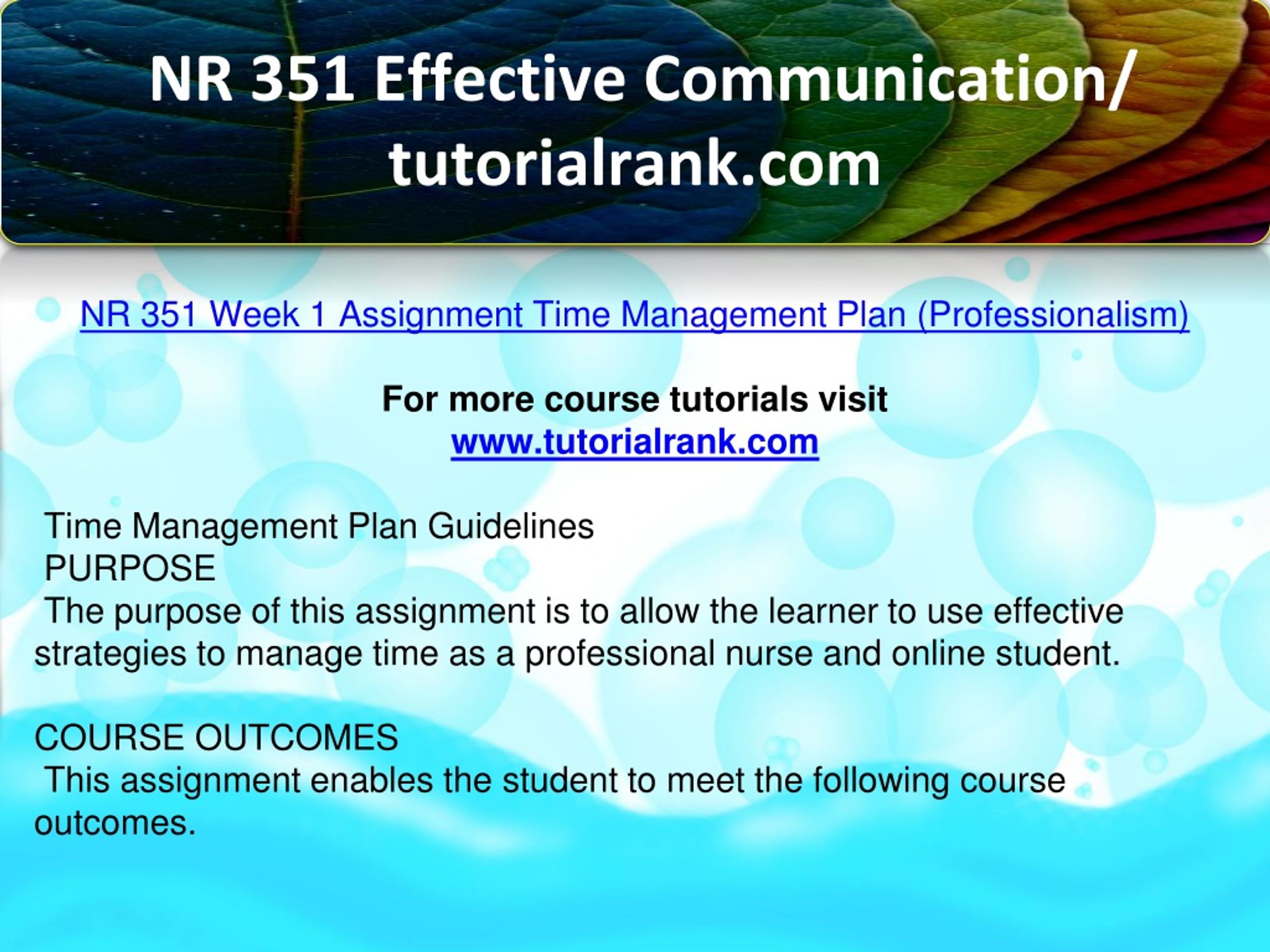 NR 351 Effective Communication/ tutorialrank.com

NR 351 Week 1 Assignment Time Management Plan (Professionalism)

For more course tutorials visit
www.tutorialrank.com

Time Management Plan Guidelines
PURPOSE
The purpose of this assignment is to allow the learner to use effective strategies to manage time as a professional nurse and online student.

COURSE OUTCOMES
This assignment enables the student to meet the following course outcomes.